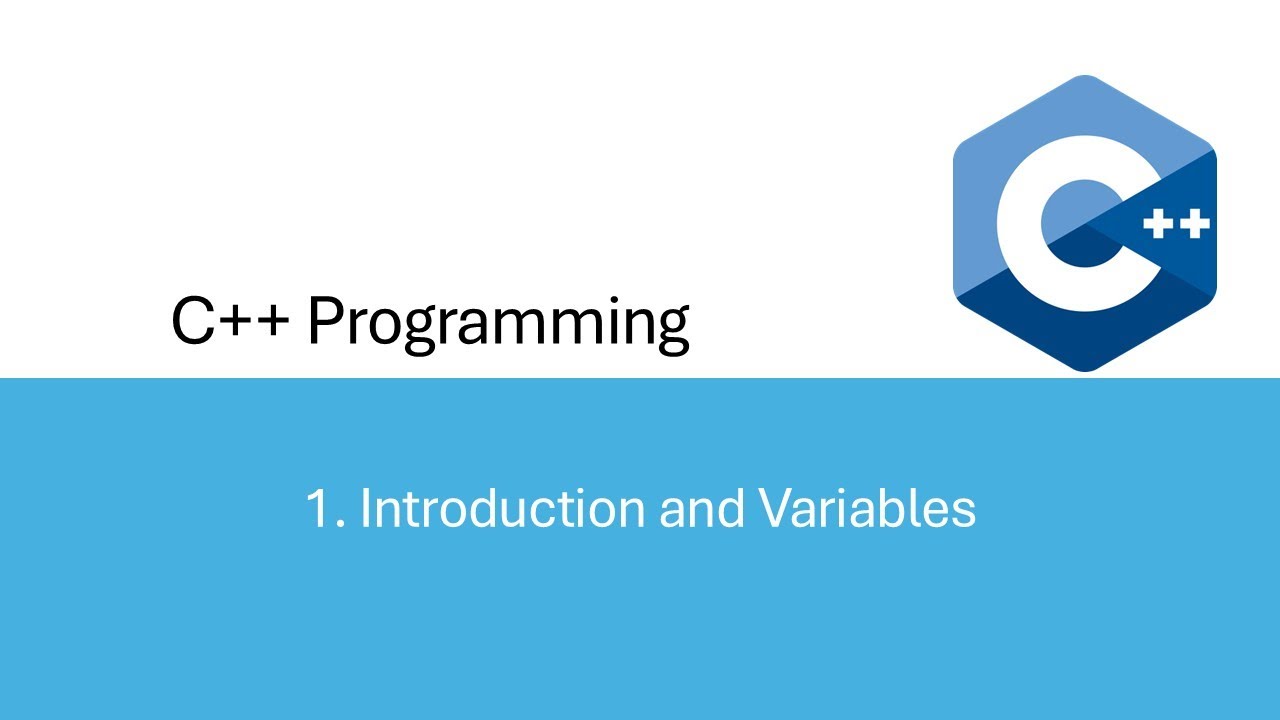 C++ Programming

C++

1. Introduction and Variables